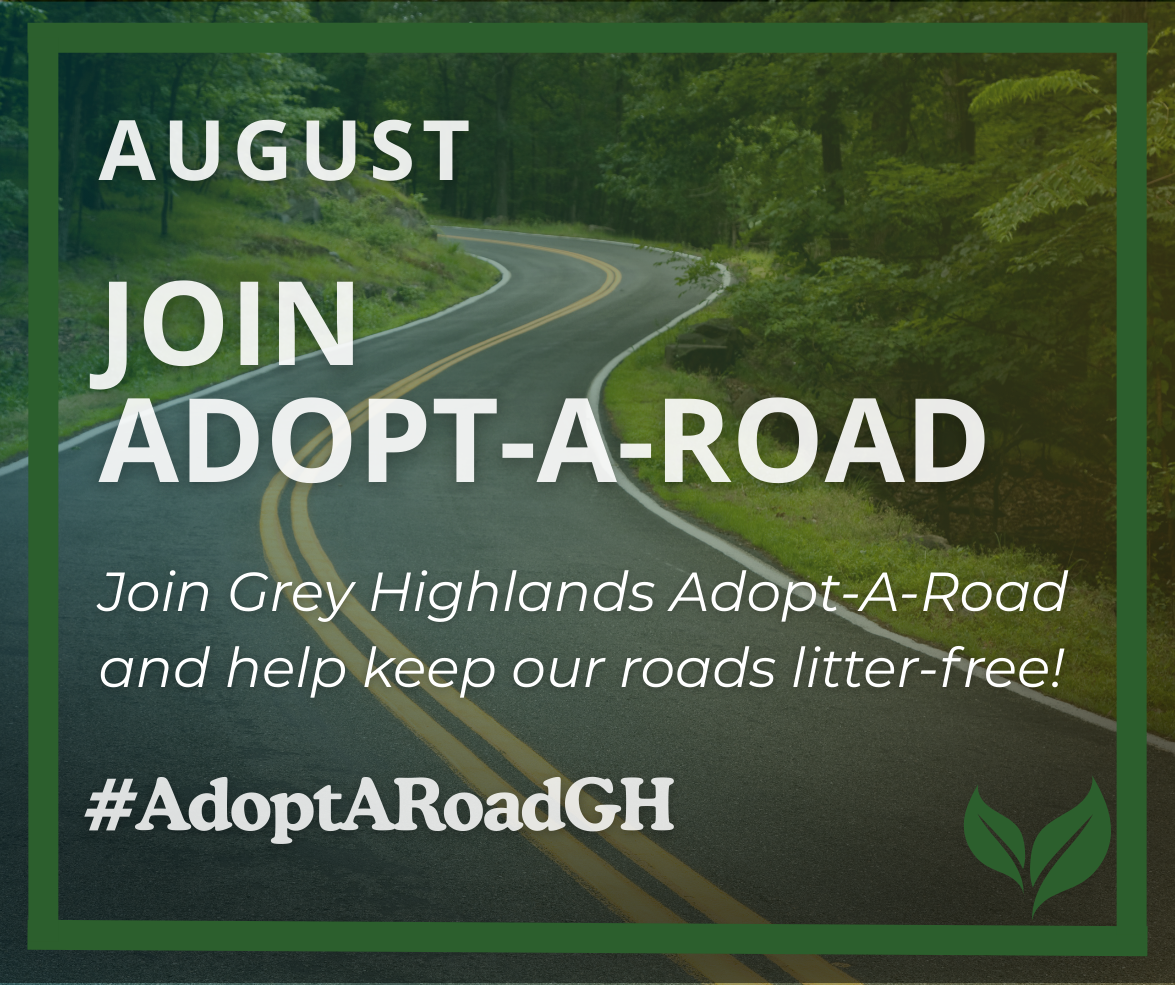 AUGUST

JOIN ADOPT-A-ROAD

Join Grey Highlands Adopt-A-Road and help keep our roads litter-free!

#AdoptARoadGH